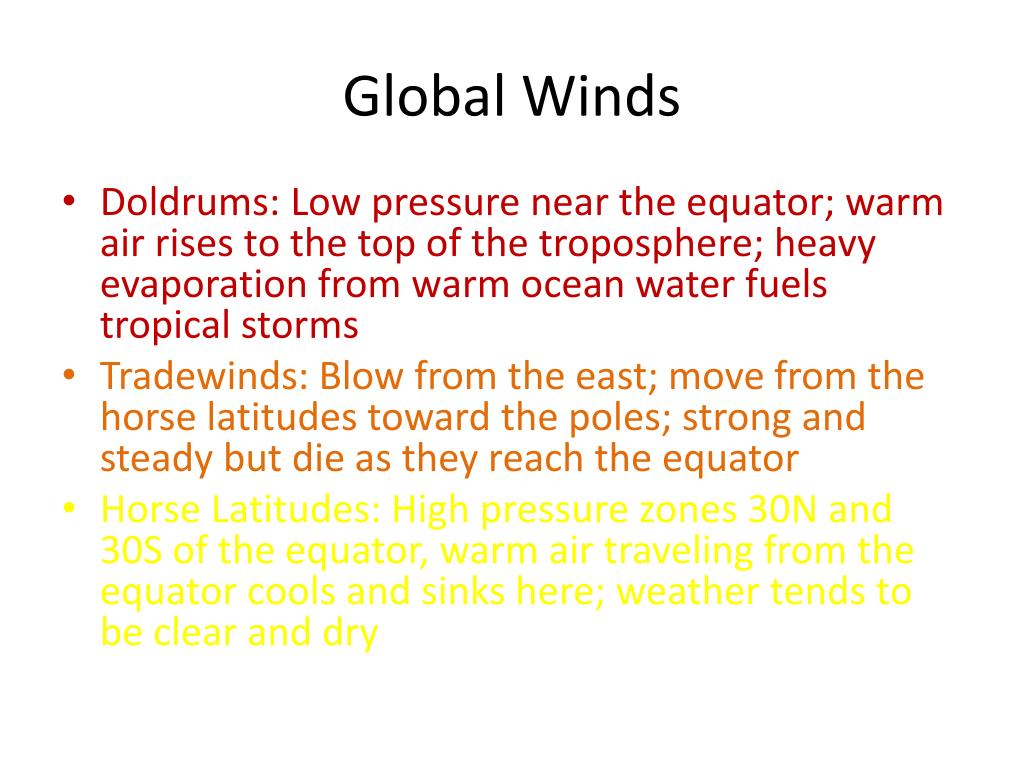 Global Winds

• Doldrums: Low pressure near the equator; warm air rises to the top of the troposphere; heavy evaporation from warm ocean water fuels tropical storms
• Tradewinds: Blow from the east; move from the horse latitudes toward the poles; strong and steady but die as they reach the equator
• Horse Latitudes: High pressure zones 30N and 30S of the equator, warm air traveling from the equator cools and sinks here; weather tends to be clear and dry